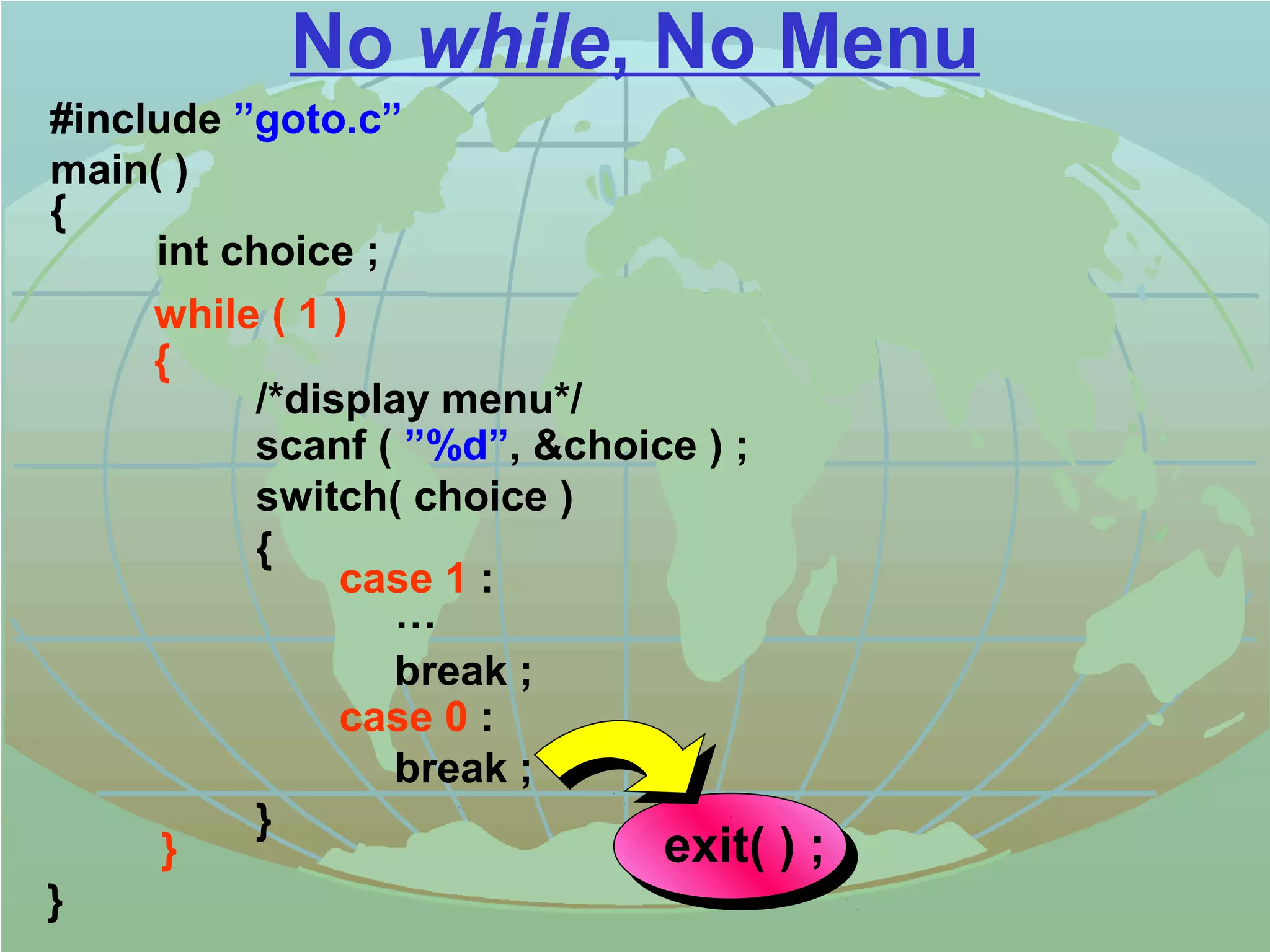 No while, No Menu

#include ”goto.c”
main( )
{
int choice ;
while ( 1 )
{
/*display menu*/
scanf ( ”%d”, &choice ) ;
switch( choice )
{
case 1 :
…
break ;
case 0 :
break ;
}
}
}

exit( ) ;